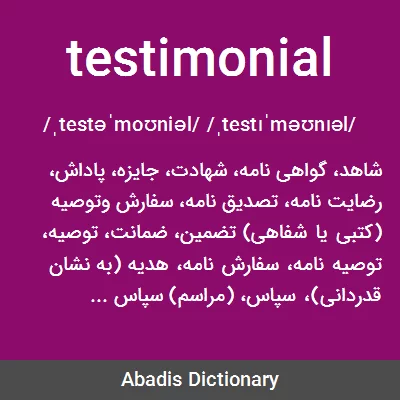 testimonial

/ˌtestəˈmoʊniəl/ /ˌtestɪˈməʊnɪəl/

شاهد، گواهی نامه، شهادت، جایزه، پاداش، رضایت نامه، تصدیق نامه، سفارش وتوصیه (کتبی یا شفاهی) تضمین، ضمانت، توصیه، توصیه نامه، سفارش نامه، هدیه (به نشان قدردانی)، سپاس، (مراسم) سپاس ...

Abadis Dictionary